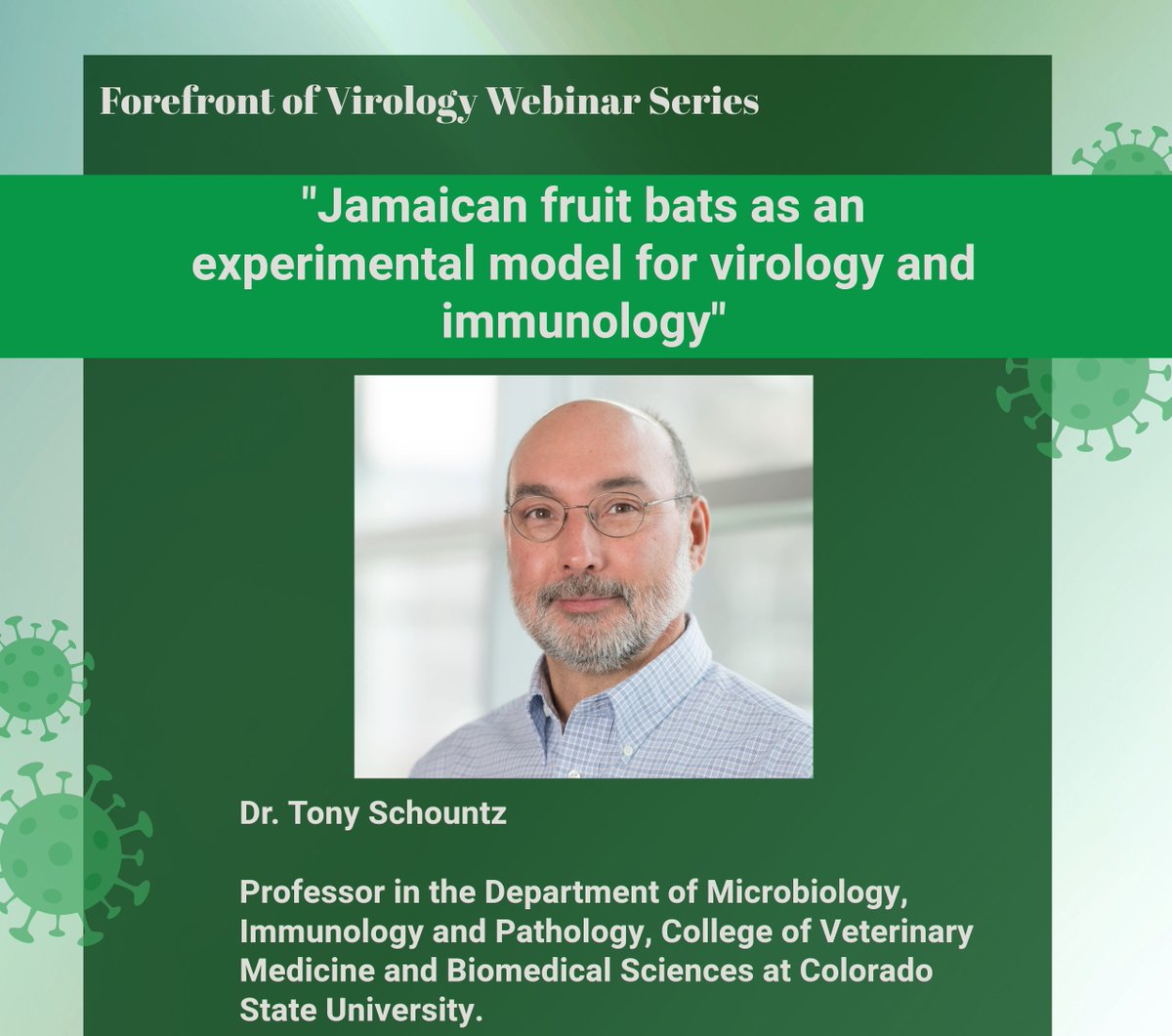 Forefront of Virology Webinar Series

"Jamaican fruit bats as an experimental model for virology and immunology"

Dr. Tony Schountz

Professor in the Department of Microbiology, Immunology and Pathology, College of Veterinary Medicine and Biomedical Sciences at Colorado State University.